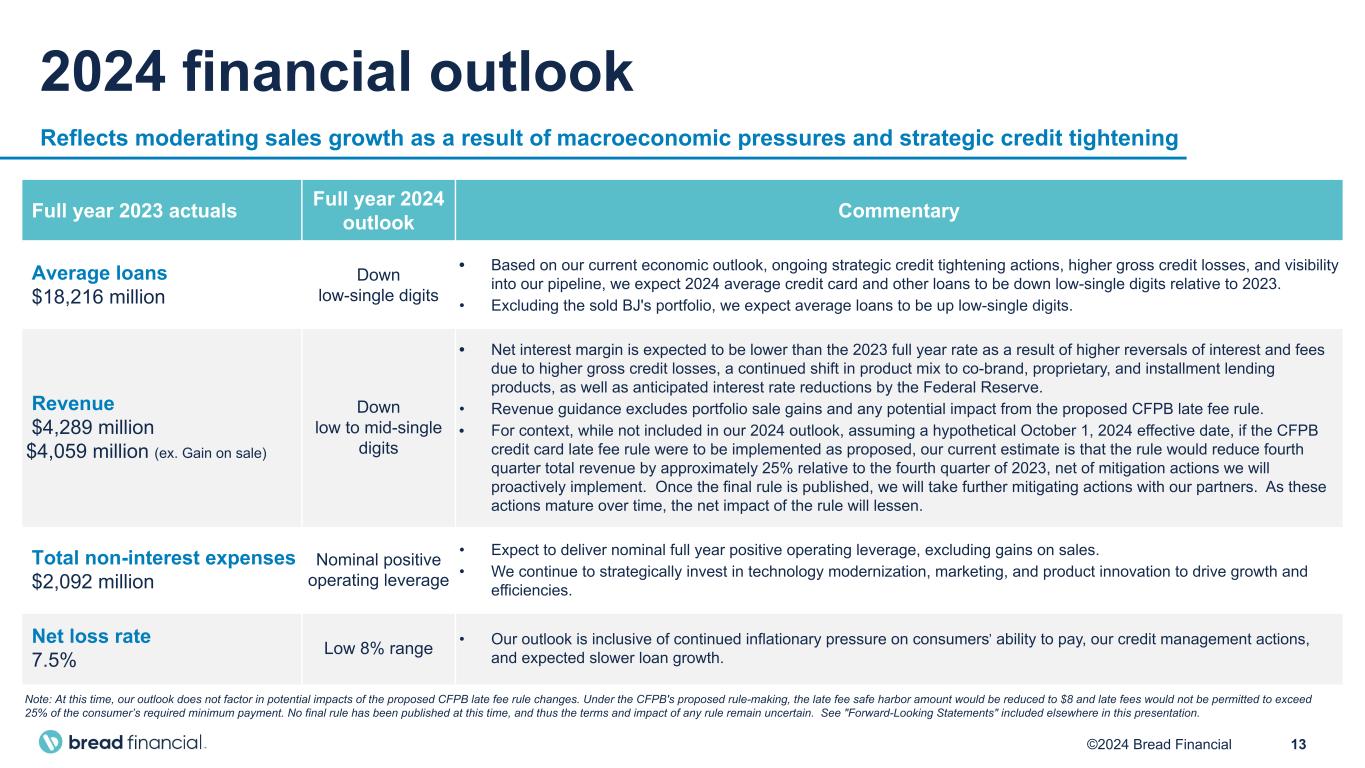 2024 financial outlook

Reflects moderating sales growth as a result of macroeconomic pressures and strategic credit tightening

| Full year 2023 actuals | Full year 2024 outlook | Commentary |
|---|---|---|
| Average loans $18,216 million | Down low-single digits | • Based on our current economic outlook, ongoing strategic credit tightening actions, higher gross credit losses, and visibility into our pipeline, we expect 2024 average credit card and other loans to be down low-single digits relative to 2023. • Excluding the sold BJ's portfolio, we expect average loans to be up low-single digits. |
| Revenue $4,289 million $4,059 million (ex. Gain on sale) | Down low to mid-single digits | • Net interest margin is expected to be lower than the 2023 full year rate as a result of higher reversals of interest and fees due to higher gross credit losses, a continued shift in product mix to co-brand, proprietary, and installment lending products, as well as anticipated interest rate reductions by the Federal Reserve. • Revenue guidance excludes portfolio sale gains and any potential impact from the proposed CFPB late fee rule. • For context, while not included in our 2024 outlook, assuming a hypothetical October 1, 2024 effective date, if the CFPB credit card late fee rule were to be implemented as proposed, our current estimate is that the rule would reduce fourth quarter total revenue by approximately 25% relative to the fourth quarter of 2023, net of mitigation actions we will proactively implement. Once the final rule is published, we will take further mitigating actions with our partners. As these actions mature over time, the net impact of the rule will lessen. |
| Total non-interest expenses $2,092 million | Nominal positive operating leverage | • Expect to deliver nominal full year positive operating leverage, excluding gains on sales. • We continue to strategically invest in technology modernization, marketing, and product innovation to drive growth and efficiencies. |
| Net loss rate 7.5% | Low 8% range | • Our outlook is inclusive of continued inflationary pressure on consumers' ability to pay, our credit management actions, and expected slower loan growth. |

Note: At this time, our outlook does not factor in potential impacts of the proposed CFPB late fee rule changes. Under the CFPB's proposed rule-making, the late fee safe harbor amount would be reduced to $8 and late fees would not be permitted to exceed 25% of the consumer's required minimum payment. No final rule has been published at this time, and thus the terms and impact of any rule remain uncertain. See "Forward-Looking Statements" included elsewhere in this presentation.

bread financial.

©2024 Bread Financial 13